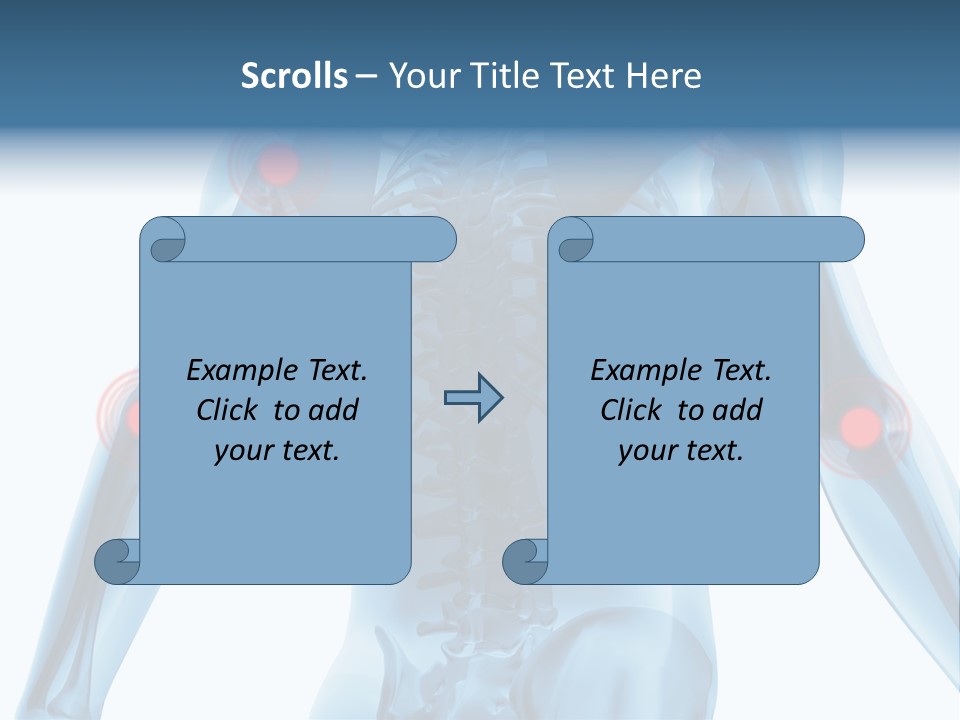 Scrolls – Your Title Text Here

Example Text. Click to add your text.

Example Text. Click to add your text.